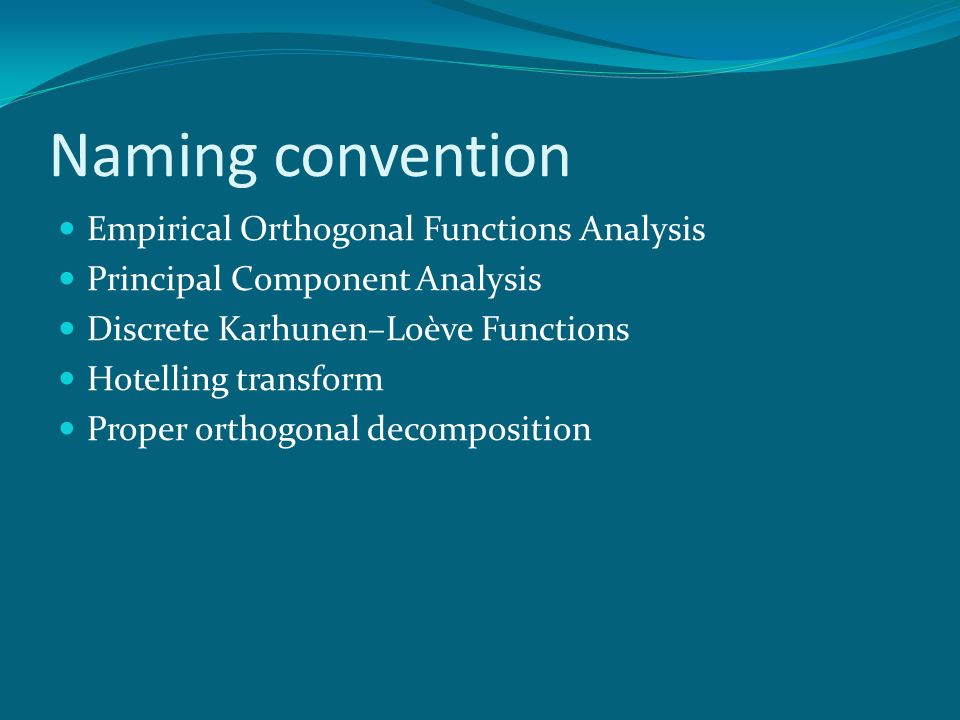 Naming convention

- Empirical Orthogonal Functions Analysis
- Principal Component Analysis
- Discrete Karhunen–Loève Functions
- Hotelling transform
- Proper orthogonal decomposition